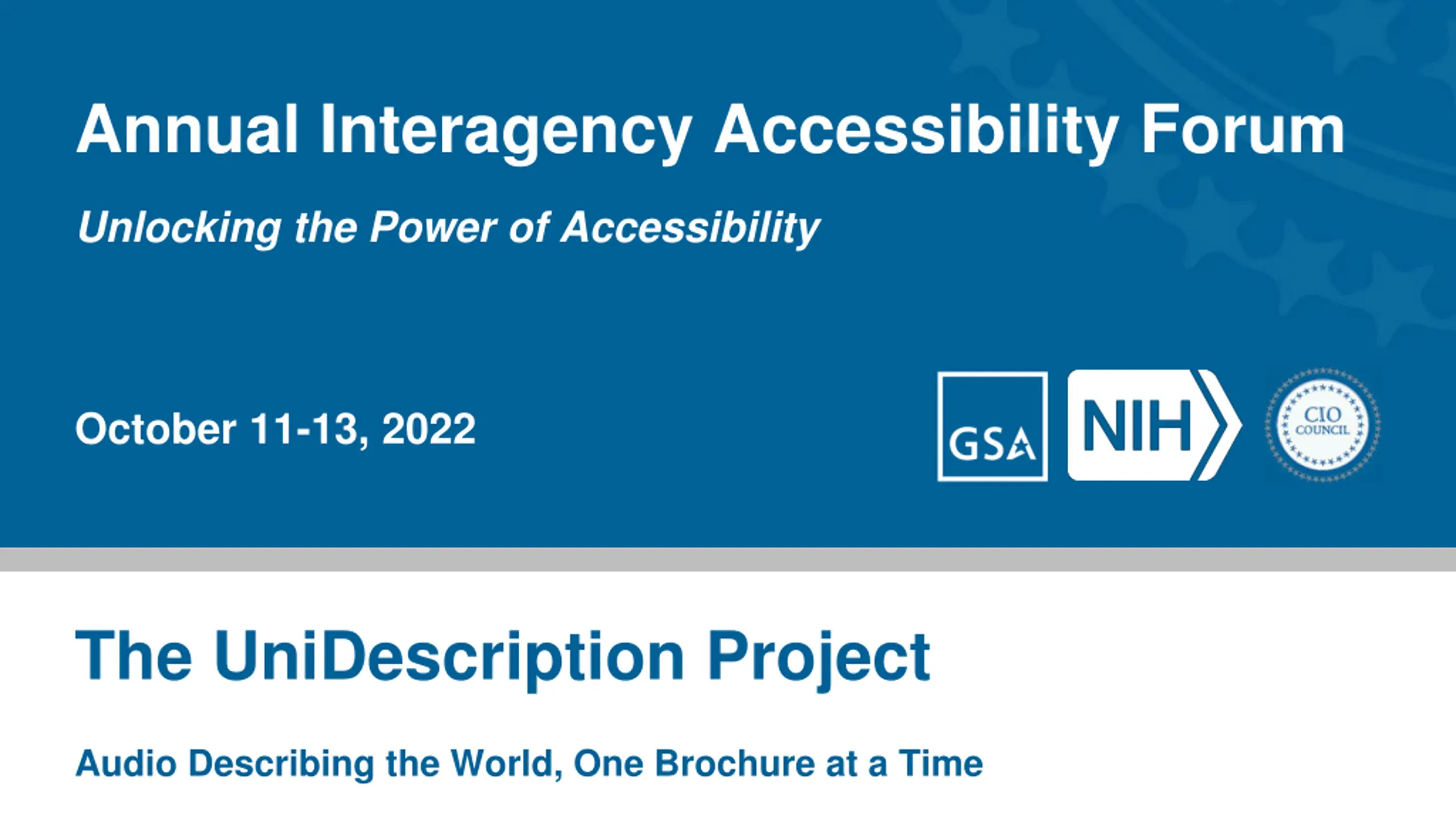 Annual Interagency Accessibility Forum

Unlocking the Power of Accessibility

October 11-13, 2022

GSA NIH CIO COUNCIL

The UniDescription Project

Audio Describing the World, One Brochure at a Time